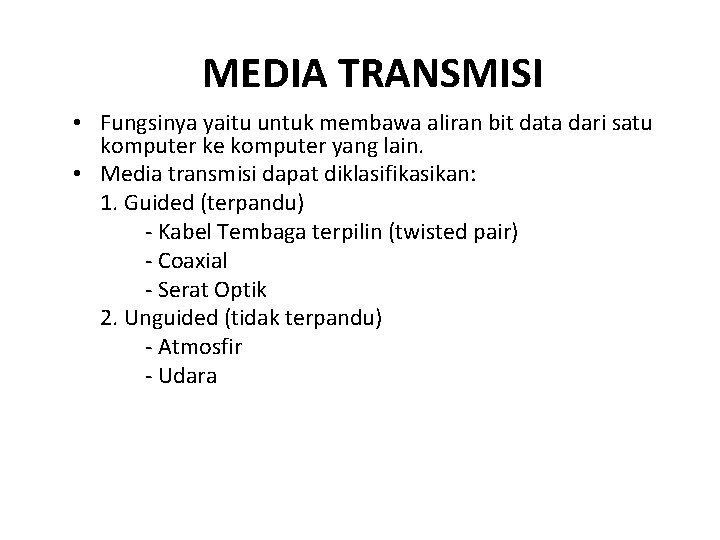 MEDIA TRANSMISI

• Fungsinya yaitu untuk membawa aliran bit data dari satu komputer ke komputer yang lain.
• Media transmisi dapat diklasifikasikan:
1. Guided (terpandu)
- Kabel Tembaga terpilin (twisted pair)
- Coaxial
- Serat Optik
2. Unguided (tidak terpandu)
- Atmosfir
- Udara